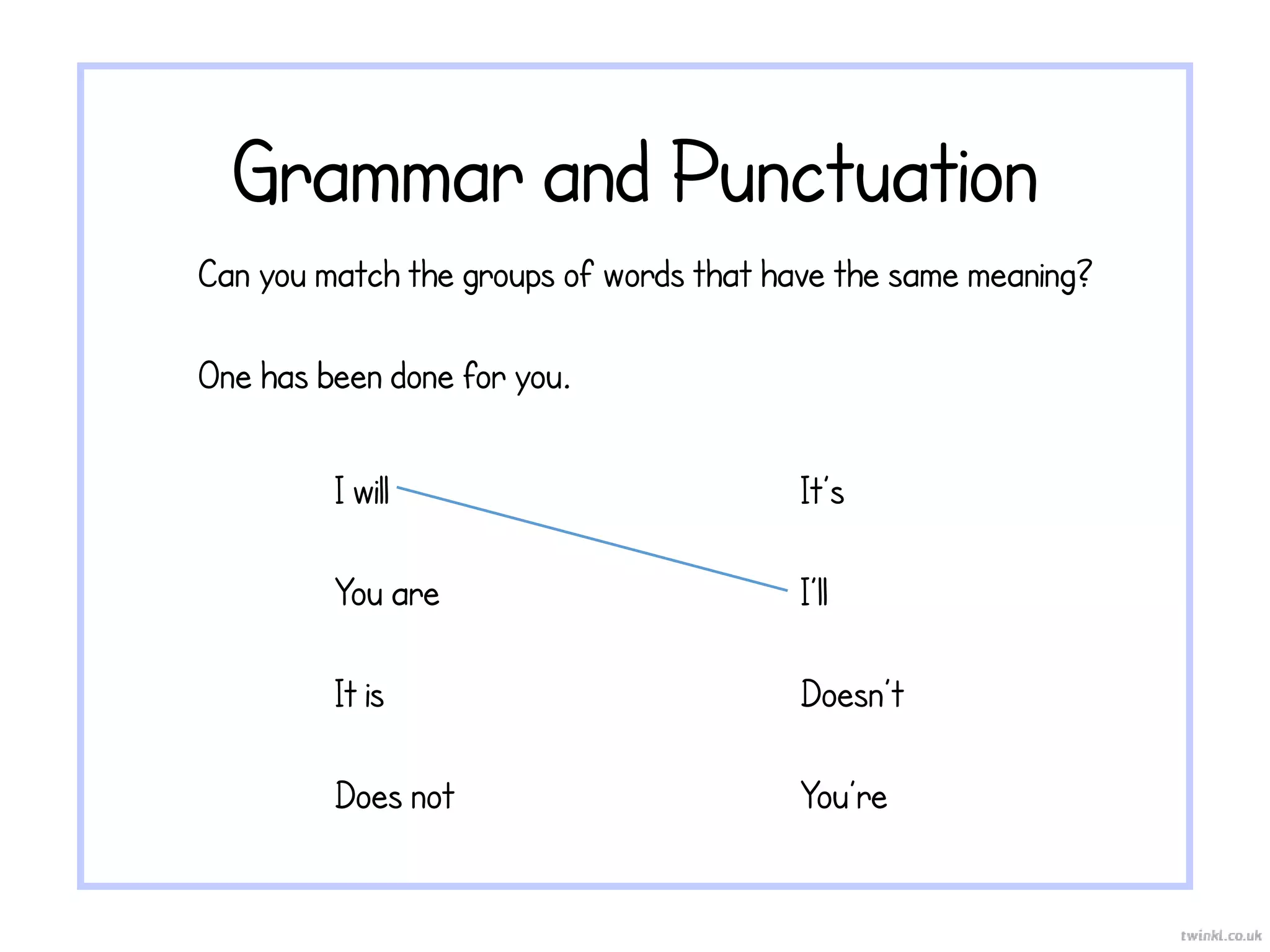 Grammar and Punctuation

Can you match the groups of words that have the same meaning?

One has been done for you.

I will

You are

It is

Does not

It's

I'll

Doesn't

You're

twinkl.co.uk